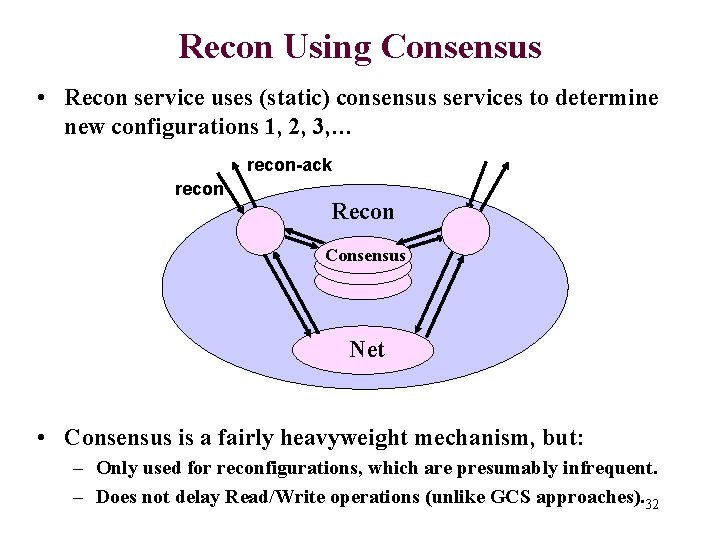 Recon Using Consensus

• Recon service uses (static) consensus services to determine new configurations 1, 2, 3,…

recon-ack
recon
Recon
Consensus
Net

• Consensus is a fairly heavyweight mechanism, but:
– Only used for reconfigurations, which are presumably infrequent.
– Does not delay Read/Write operations (unlike GCS approaches).

32